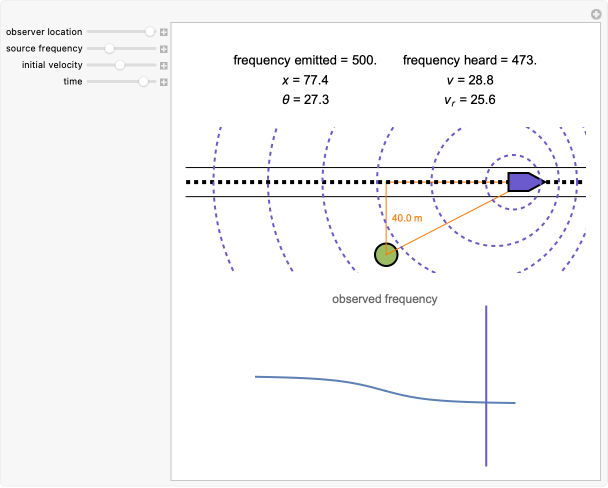 observer location
source frequency
initial velocity
time

frequency emitted = 500.
$x$ = 77.4
$\theta$ = 27.3

frequency heard = 473.
$v$ = 28.8
$v_r$ = 25.6

40.0 m

observed frequency